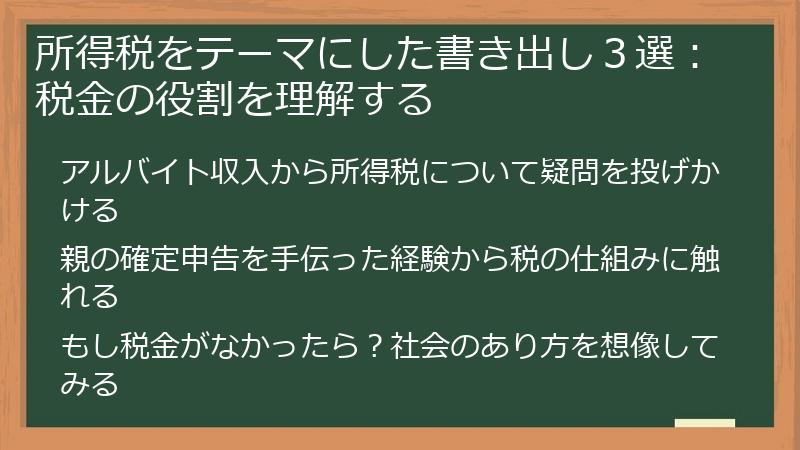 所得税をテーマにした書き出し３選：税金の役割を理解する

アルバイト収入から所得税について疑問を投げかける

親の確定申告を手伝った経験から税の仕組みに触れる

もし税金がなかったら？社会のあり方を想像してみる